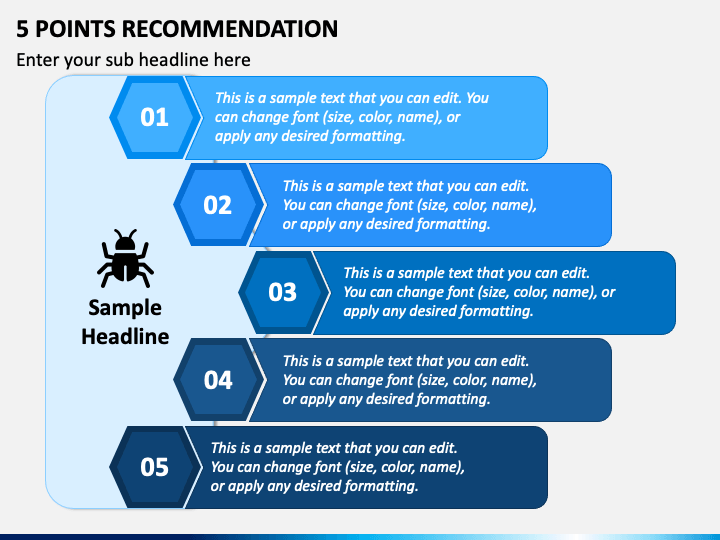 5 POINTS RECOMMENDATION

Enter your sub headline here

Sample Headline

01

This is a sample text that you can edit. You can change font (size, color, name), or apply any desired formatting.

02

This is a sample text that you can edit. You can change font (size, color, name), or apply any desired formatting.

03

This is a sample text that you can edit. You can change font (size, color, name), or apply any desired formatting.

04

This is a sample text that you can edit. You can change font (size, color, name), or apply any desired formatting.

05

This is a sample text that you can edit. You can change font (size, color, name), or apply any desired formatting.